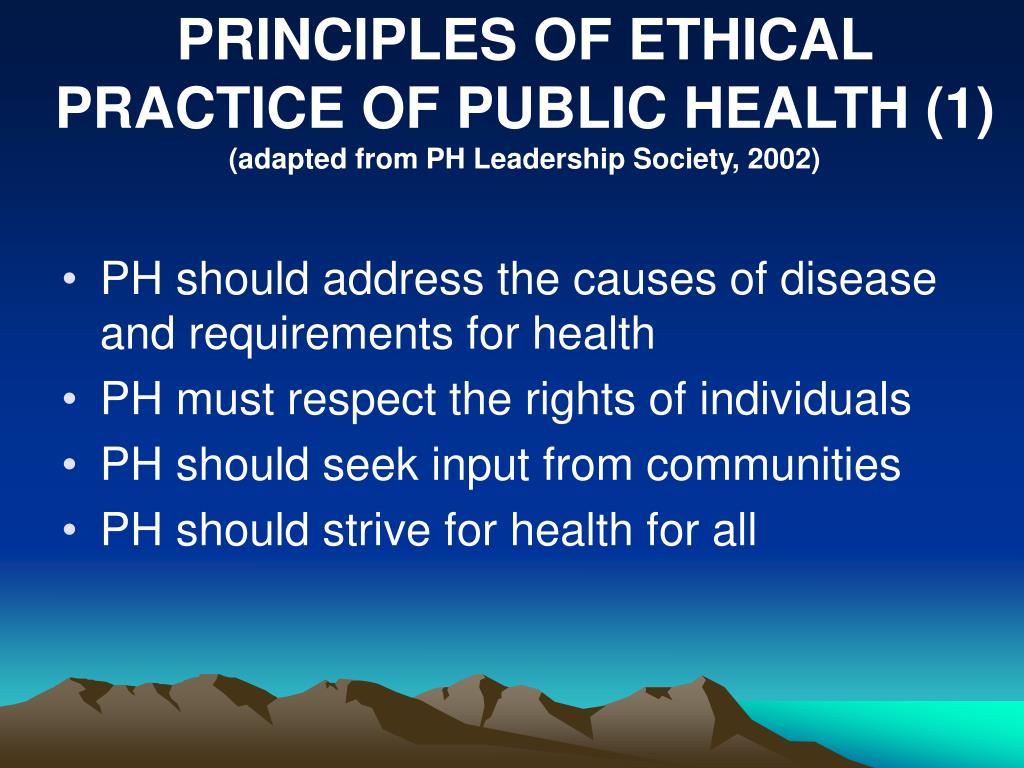 PRINCIPLES OF ETHICAL PRACTICE OF PUBLIC HEALTH (1)
(adapted from PH Leadership Society, 2002)

• PH should address the causes of disease and requirements for health
• PH must respect the rights of individuals
• PH should seek input from communities
• PH should strive for health for all